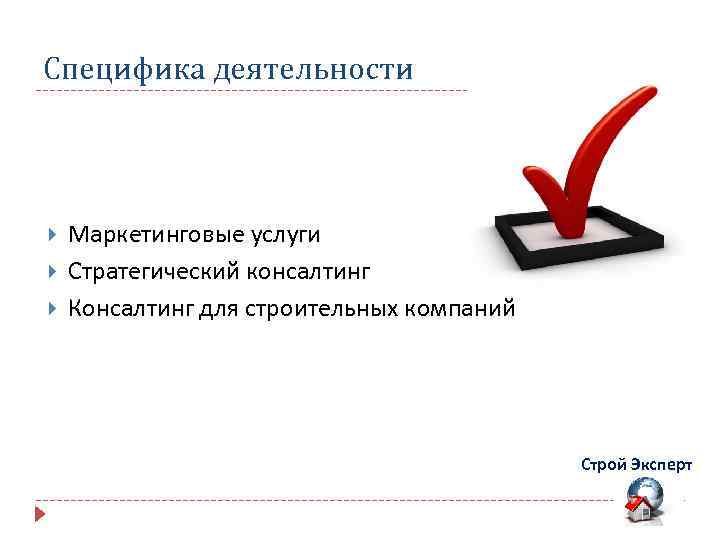 Специфика деятельности

Маркетинговые услуги
Стратегический консалтинг
Консалтинг для строительных компаний

Строй Эксперт